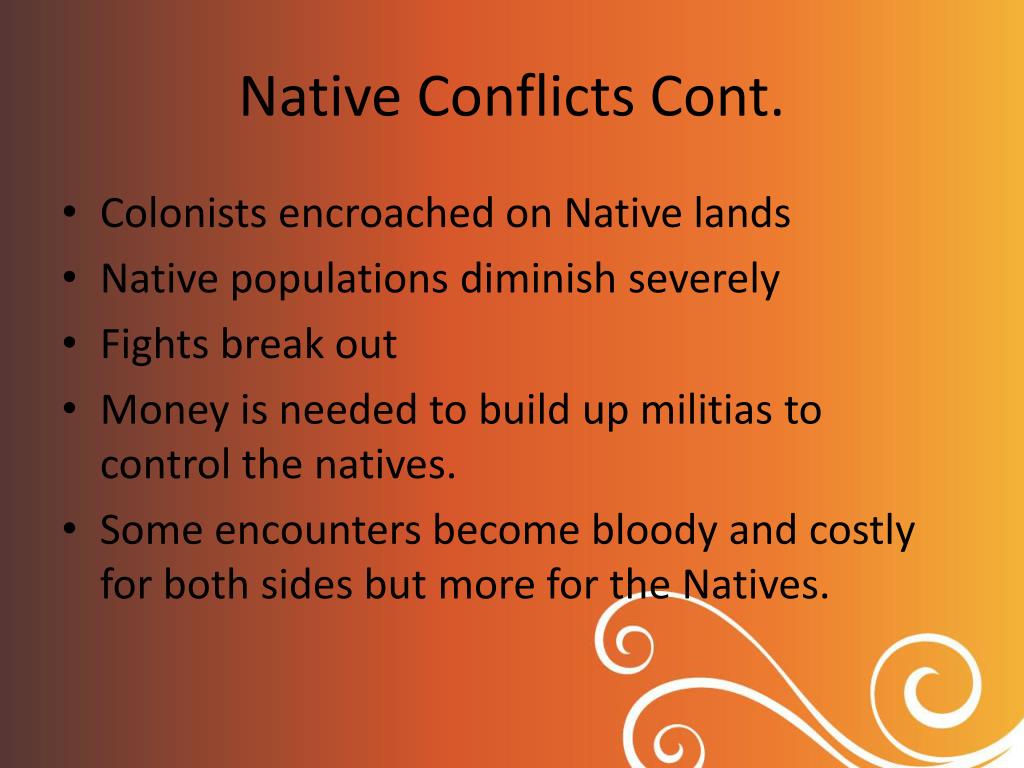 Native Conflicts Cont.

• Colonists encroached on Native lands
• Native populations diminish severely
• Fights break out
• Money is needed to build up militias to control the natives.
• Some encounters become bloody and costly for both sides but more for the Natives.